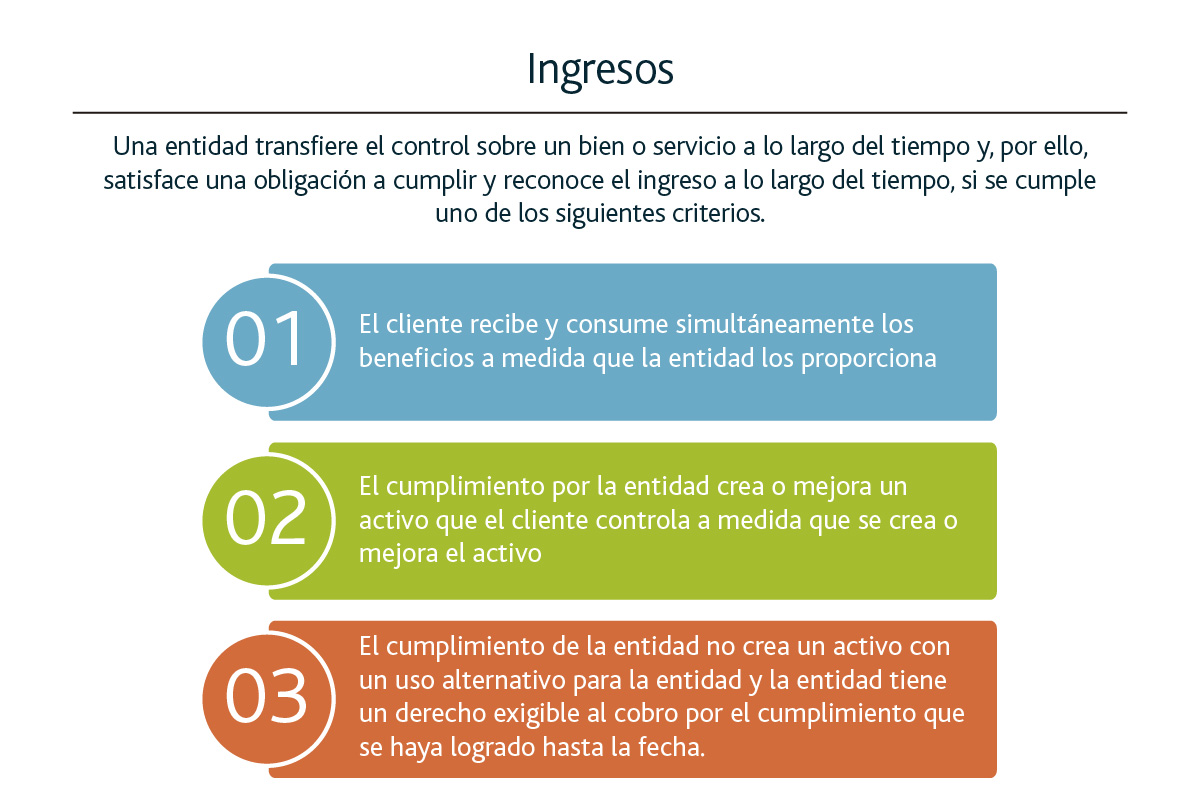 Ingresos

Una entidad transfiere el control sobre un bien o servicio a lo largo del tiempo y, por ello, satisface una obligación a cumplir y reconoce el ingreso a lo largo del tiempo, si se cumple uno de los siguientes criterios.

01

El cliente recibe y consume simultáneamente los beneficios a medida que la entidad los proporciona

02

El cumplimiento por la entidad crea o mejora un activo que el cliente controla a medida que se crea o mejora el activo

03

El cumplimiento de la entidad no crea un activo con un uso alternativo para la entidad y la entidad tiene un derecho exigible al cobro por el cumplimiento que se haya logrado hasta la fecha.